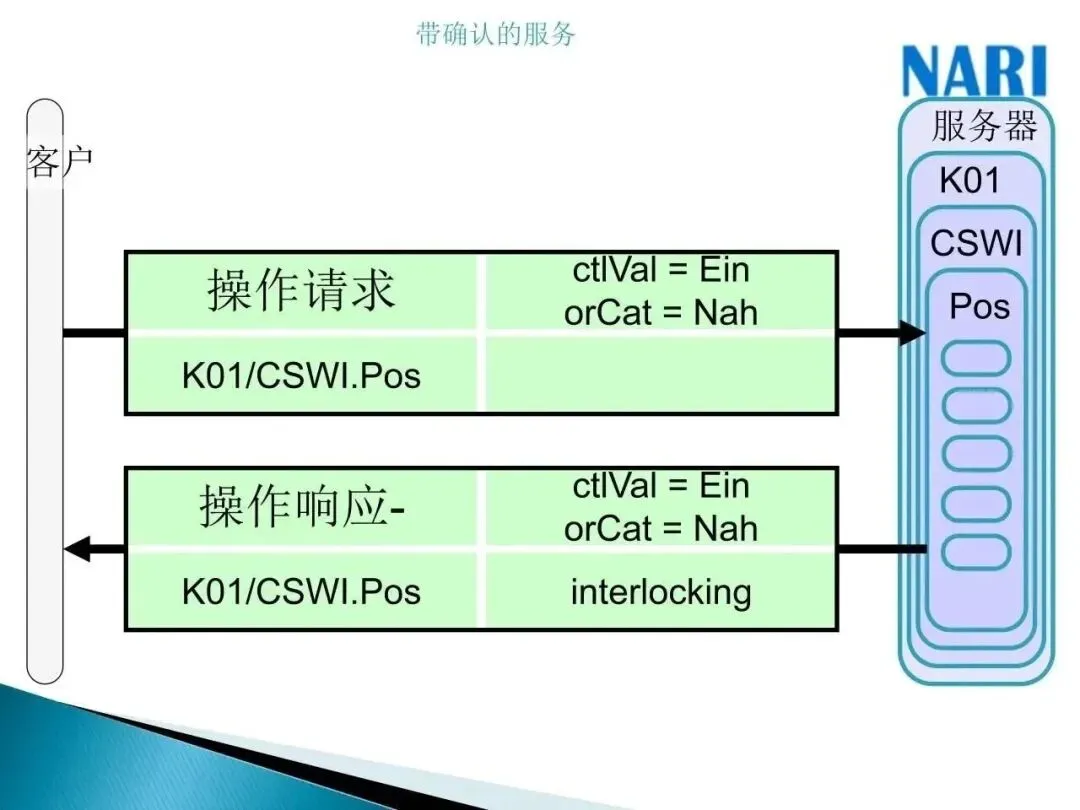 带确认的服务

NARI

客户

服务器

K01

CSWI

Pos

| 操作请求 | ctlVal = Ein orCat = Nah |
|---|---|
| K01/CSWI.Pos | |

| 操作响应- | ctlVal = Ein orCat = Nah |
|---|---|
| K01/CSWI.Pos | interlocking |